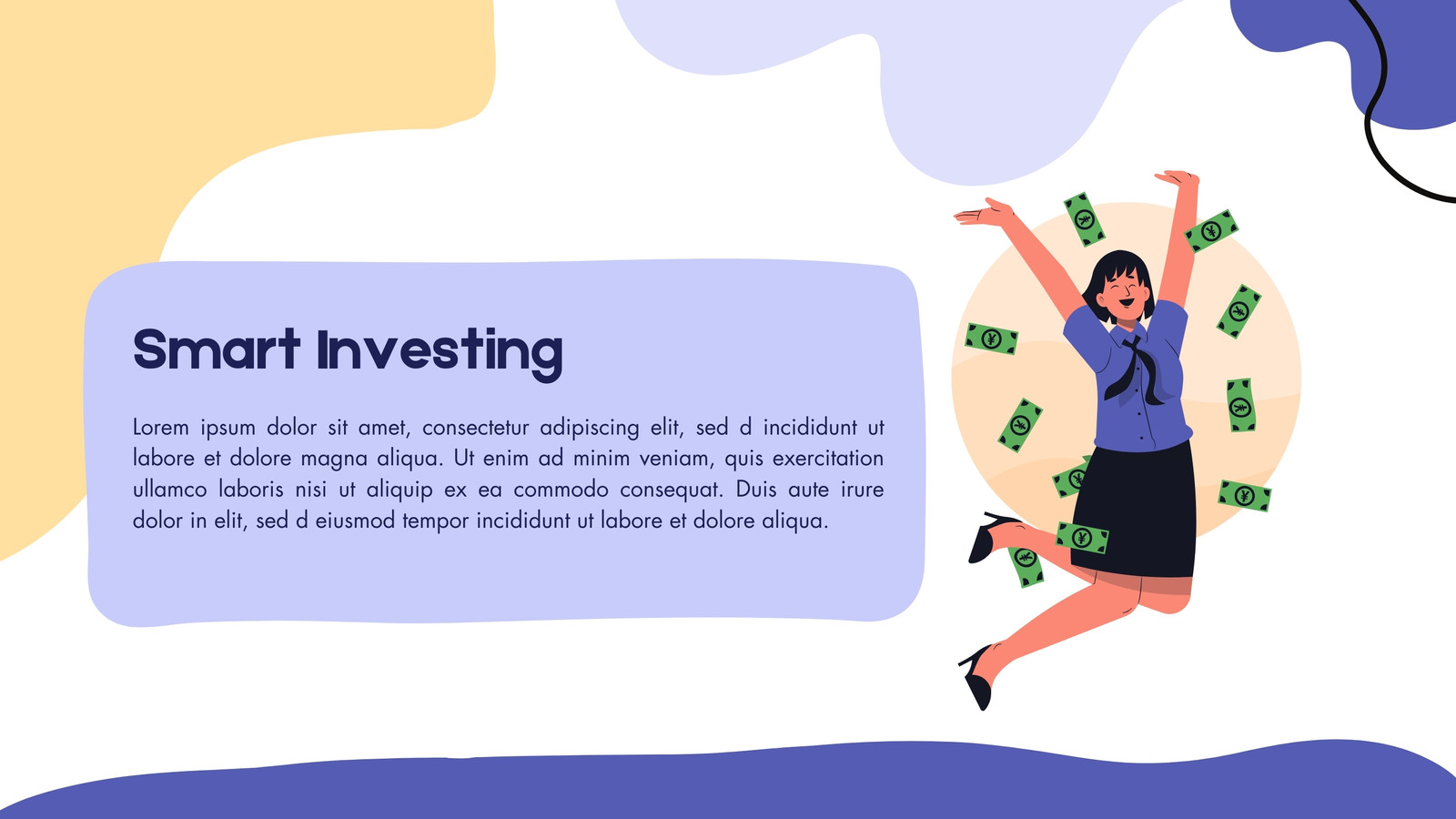 Smart Investing

Lorem ipsum dolor sit amet, consectetur adipiscing elit, sed d incididunt ut labore et dolore magna aliqua. Ut enim ad minim veniam, quis exercitation ullamco laboris nisi ut aliquip ex ea commodo consequat. Duis aute irure dolor in elit, sed d eiusmod tempor incididunt ut labore et dolore aliqua.